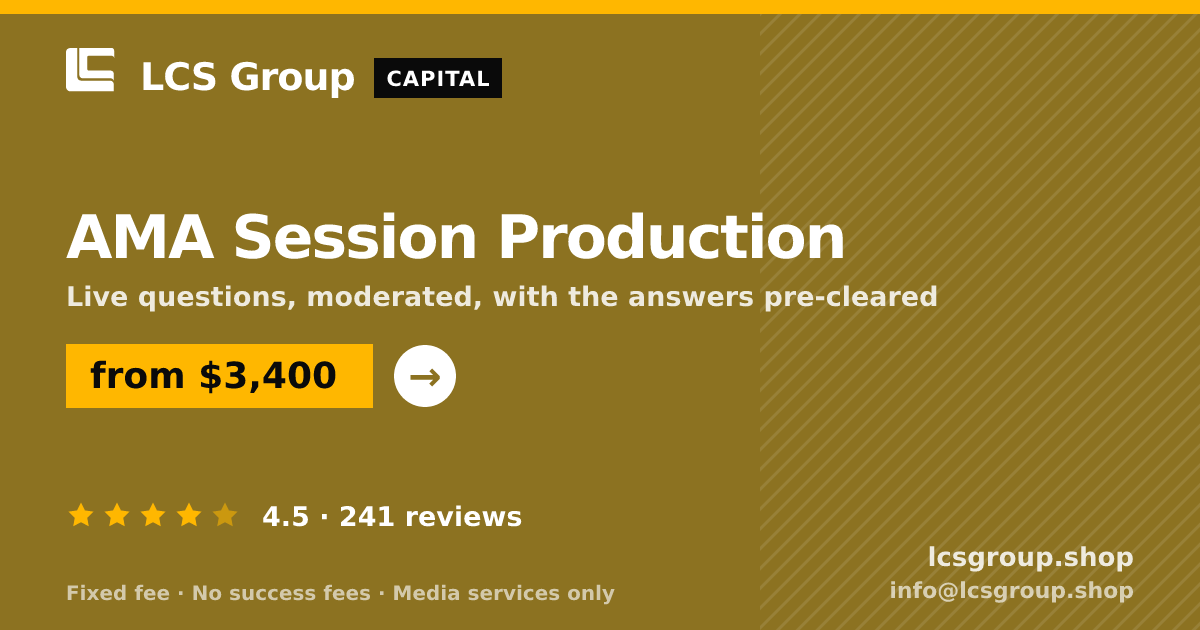 LCS Group CAPITAL

AMA Session Production

Live questions, moderated, with the answers pre-cleared

from $3,400

→

4.5 · 241 reviews

Fixed fee · No success fees · Media services only

lcsgroup.shop
info@lcsgroup.shop